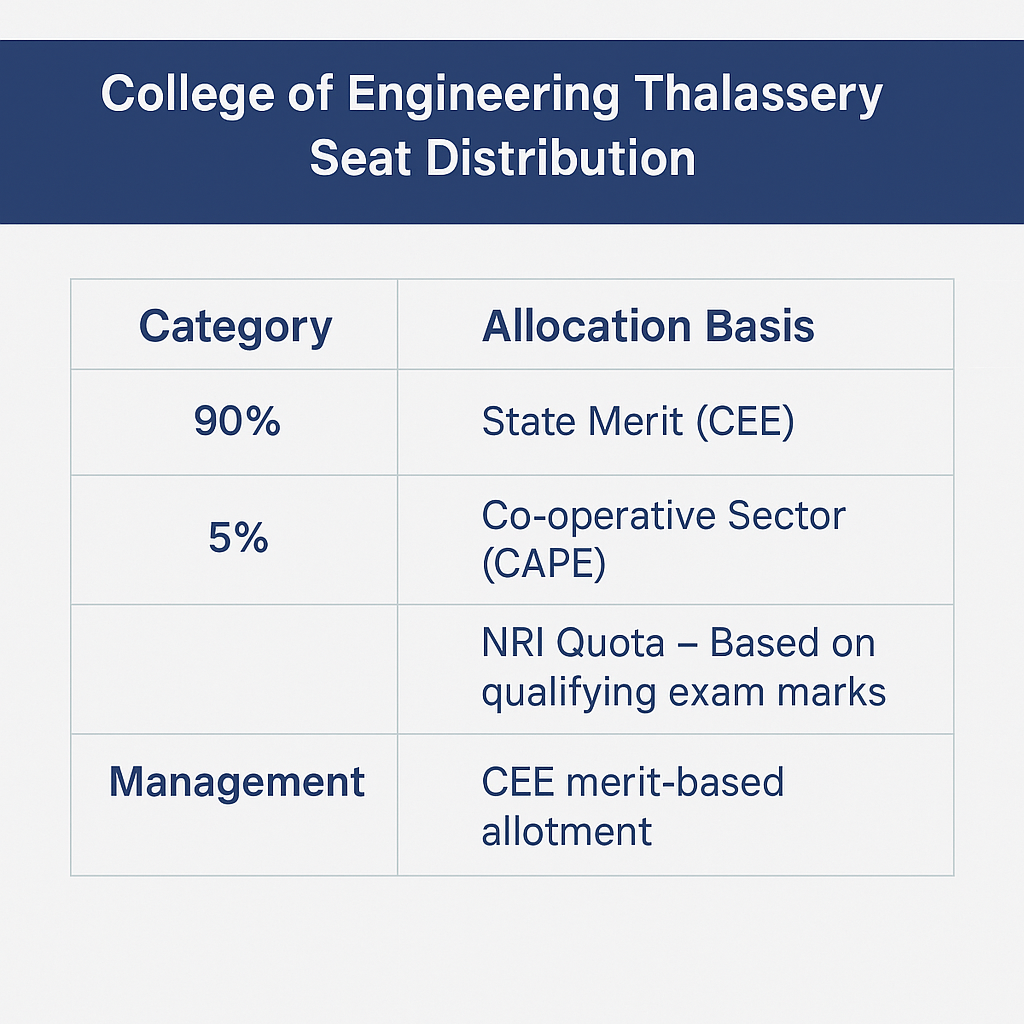 College of Engineering Thalassery Seat Distribution

| Category | Allocation Basis |
|---|---|
| 90% | State Merit (CEE) |
| 5% | Co-operative Sector (CAPE) |
|  | NRI Quota – Based on qualifying exam marks |
| Management | CEE merit-based allotment |